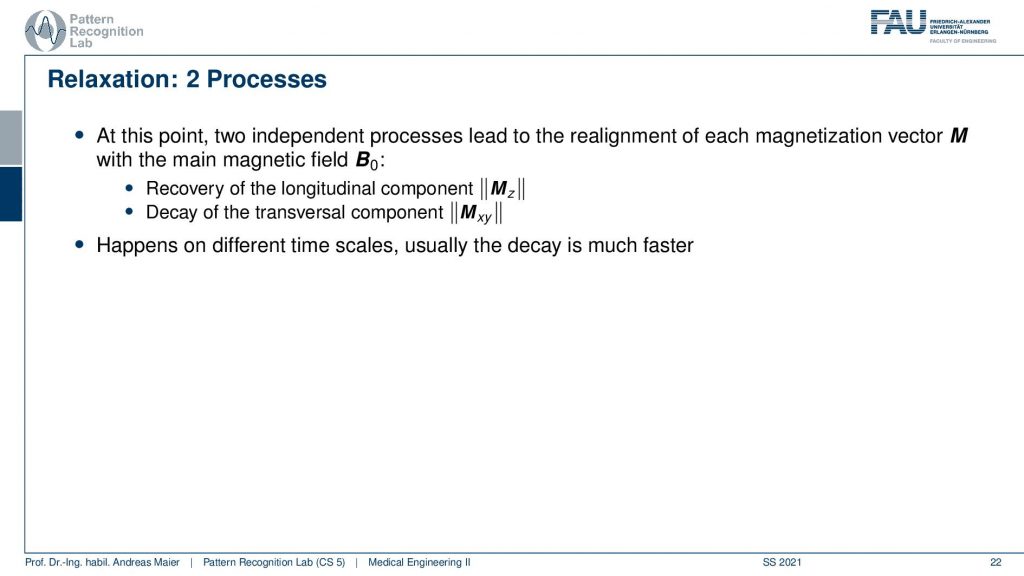 Pattern Recognition Lab

FAU FRIEDRICH-ALEXANDER UNIVERSITÄT ERLANGEN-NÜRNBERG FACULTY OF ENGINEERING

Relaxation: 2 Processes

• At this point, two independent processes lead to the realignment of each magnetization vector $\boldsymbol{M}$ with the main magnetic field $\boldsymbol{B}_0$:
  • Recovery of the longitudinal component $\|\boldsymbol{M}_z\|$
  • Decay of the transversal component $\|\boldsymbol{M}_{xy}\|$
• Happens on different time scales, usually the decay is much faster

Prof. Dr.-Ing. habil. Andreas Maier | Pattern Recognition Lab (CS 5) | Medical Engineering II SS 2021 22